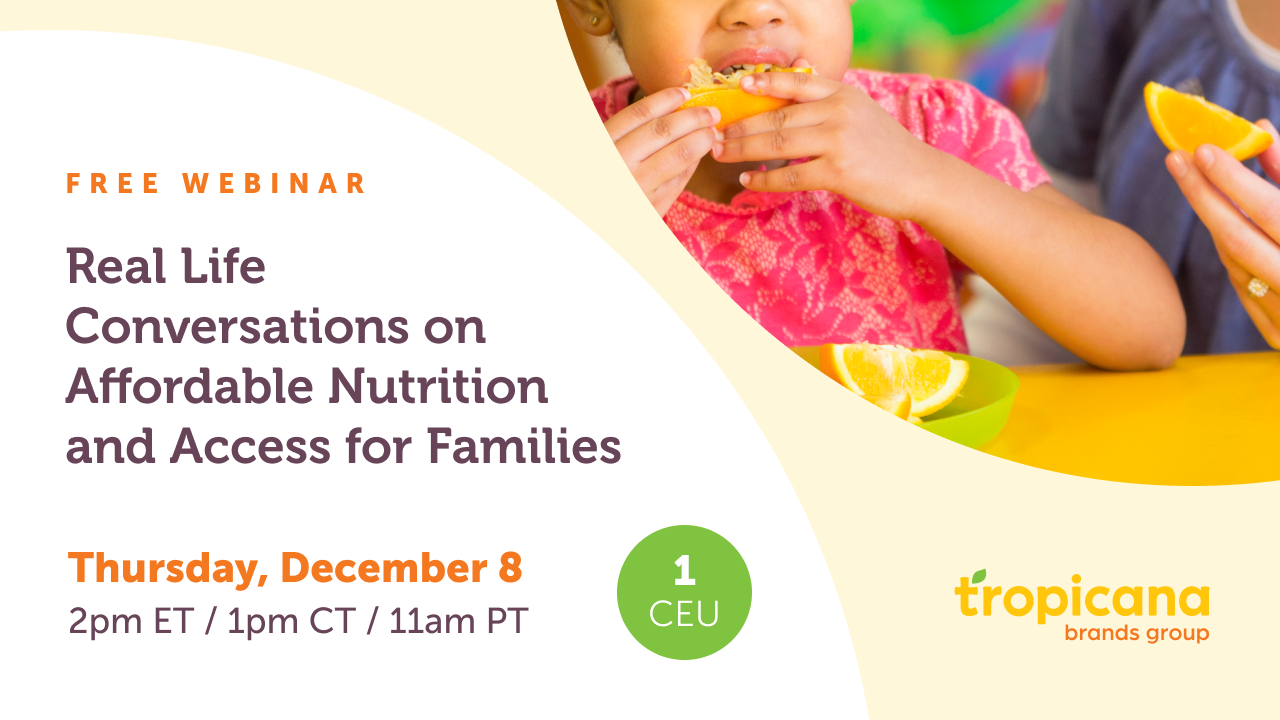 FREE WEBINAR

Real Life Conversations on Affordable Nutrition and Access for Families

Thursday, December 8
2pm ET / 1pm CT / 11am PT

1
CEU

tropicana
brands group